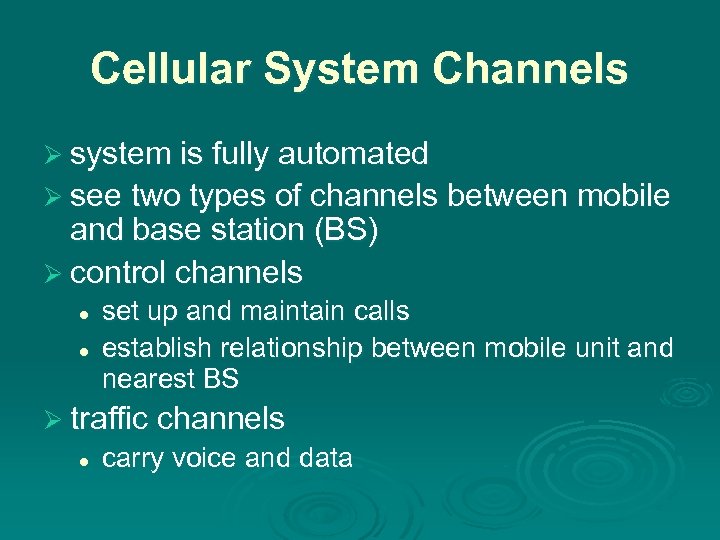 Cellular System Channels

➢ system is fully automated
➢ see two types of channels between mobile and base station (BS)
➢ control channels
• set up and maintain calls
• establish relationship between mobile unit and nearest BS
➢ traffic channels
• carry voice and data